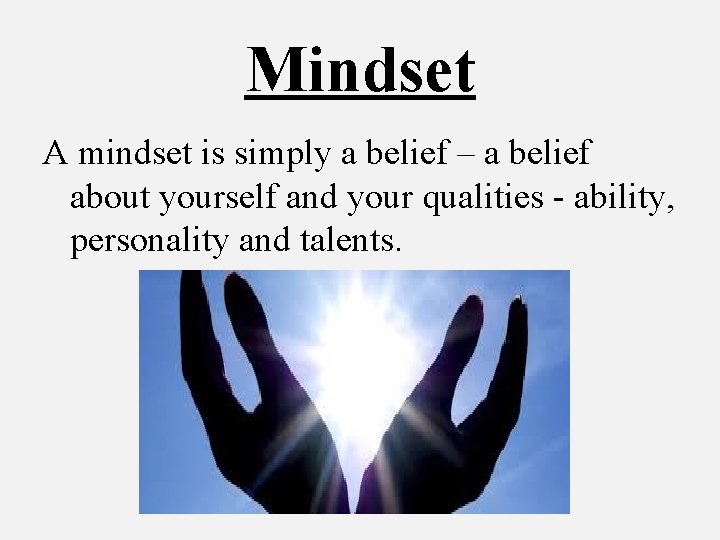 Mindset

A mindset is simply a belief – a belief about yourself and your qualities - ability, personality and talents.